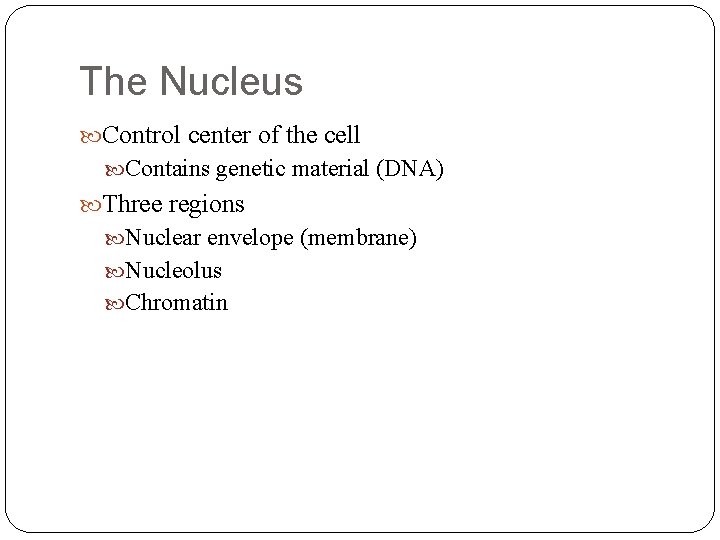 The Nucleus

Control center of the cell
Contains genetic material (DNA)
Three regions
Nuclear envelope (membrane)
Nucleolus
Chromatin